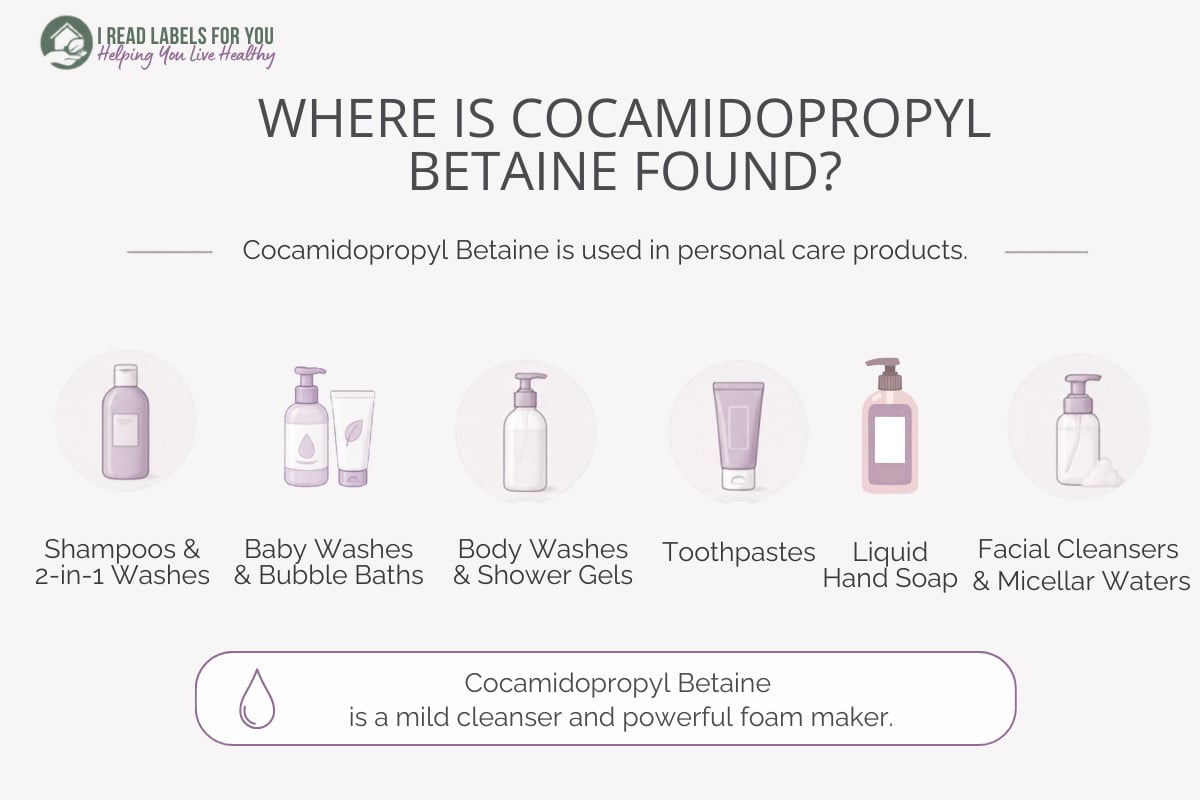 I READ LABELS FOR YOU
Helping You Live Healthy

WHERE IS COCAMIDOPROPYL BETAINE FOUND?

Cocamidopropyl Betaine is used in personal care products.

Shampoos & 2-in-1 Washes

Baby Washes & Bubble Baths

Body Washes & Shower Gels

Toothpastes

Liquid Hand Soap

Facial Cleansers & Micellar Waters

Cocamidopropyl Betaine is a mild cleanser and powerful foam maker.